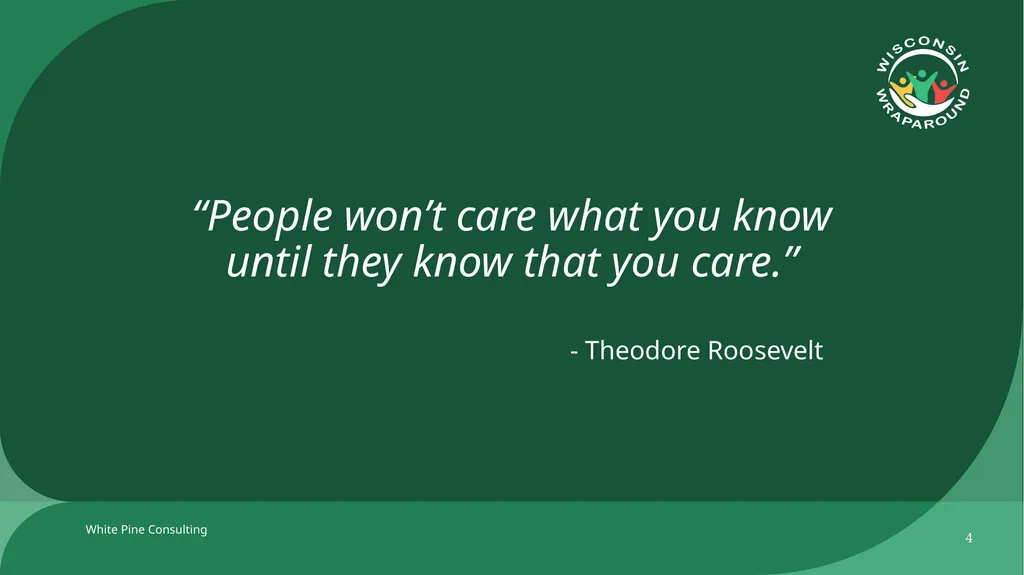 WISCONSIN
WRAPAROUND

"People won't care what you know until they know that you care."

- Theodore Roosevelt

White Pine Consulting

4